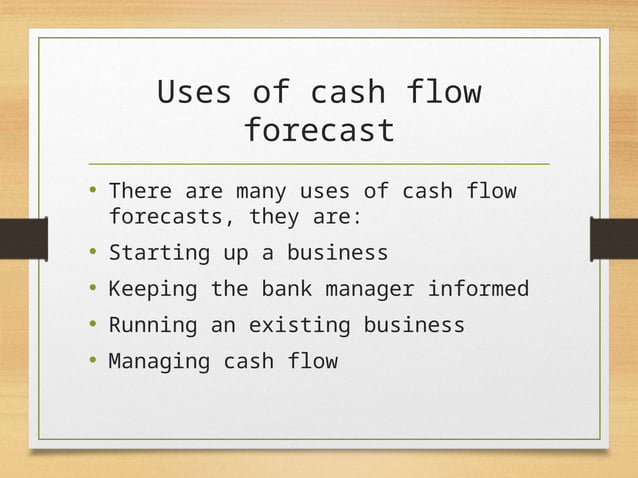 Uses of cash flow forecast

• There are many uses of cash flow forecasts, they are:
• Starting up a business
• Keeping the bank manager informed
• Running an existing business
• Managing cash flow